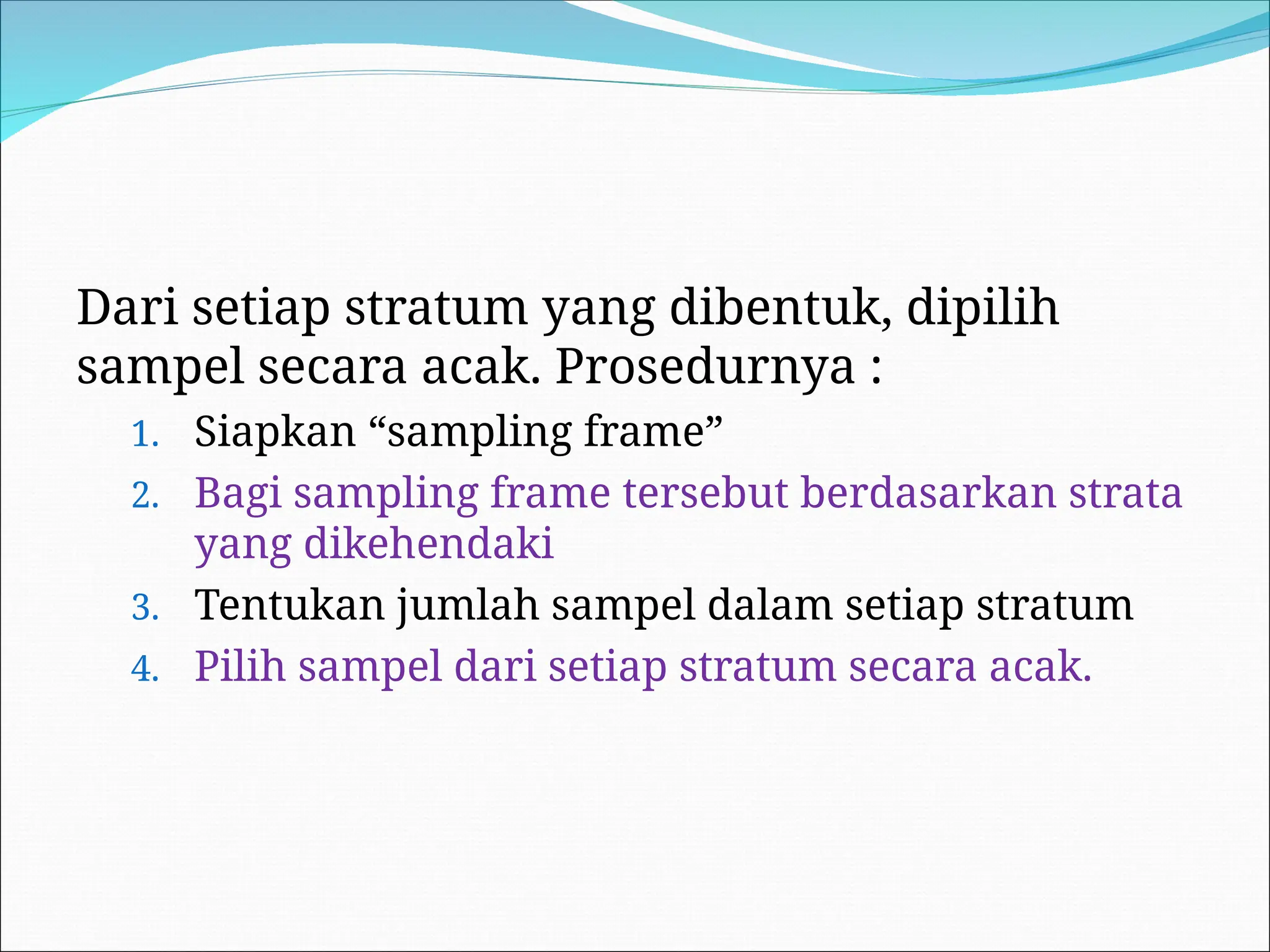 Dari setiap stratum yang dibentuk, dipilih sampel secara acak. Prosedurnya :

1. Siapkan “sampling frame”
2. Bagi sampling frame tersebut berdasarkan strata yang dikehendaki
3. Tentukan jumlah sampel dalam setiap stratum
4. Pilih sampel dari setiap stratum secara acak.